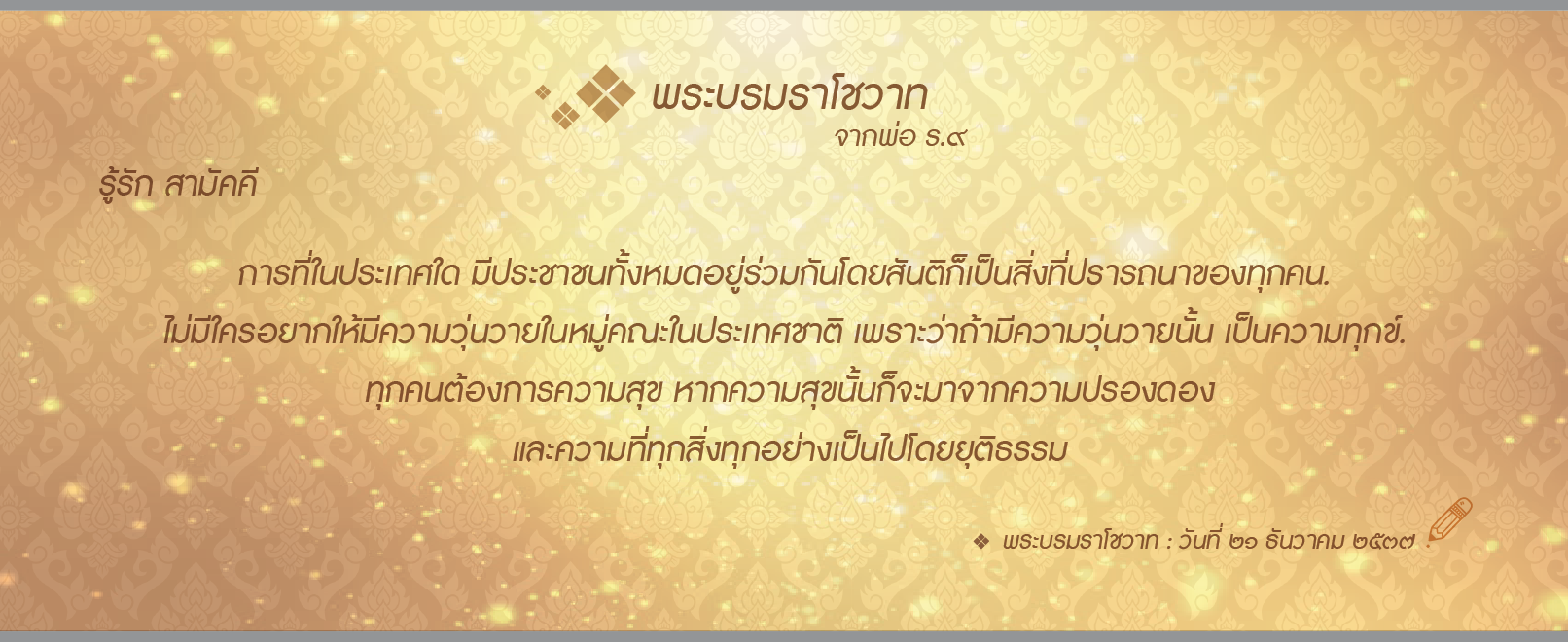 พระบรมราโชวาท
จากพ่อ ร.๙

รู้รัก สามัคคี

การที่ในประเทศใด มีประชาชนทั้งหมดอยู่ร่วมกันโดยสันติก็เป็นสิ่งที่ปรารถนาของทุกคน. ไม่มีใครอยากให้มีความวุ่นวายในหมู่คณะในประเทศชาติ เพราะว่าถ้ามีความวุ่นวายนั้น เป็นความทุกข์. ทุกคนต้องการความสุข หากความสุขนั้นก็จะมาจากความปรองดอง และความที่ทุกสิ่งทุกอย่างเป็นไปโดยยุติธรรม

❖ พระบรมราโชวาท : วันที่ ๒๑ ธันวาคม ๒๕๓๗